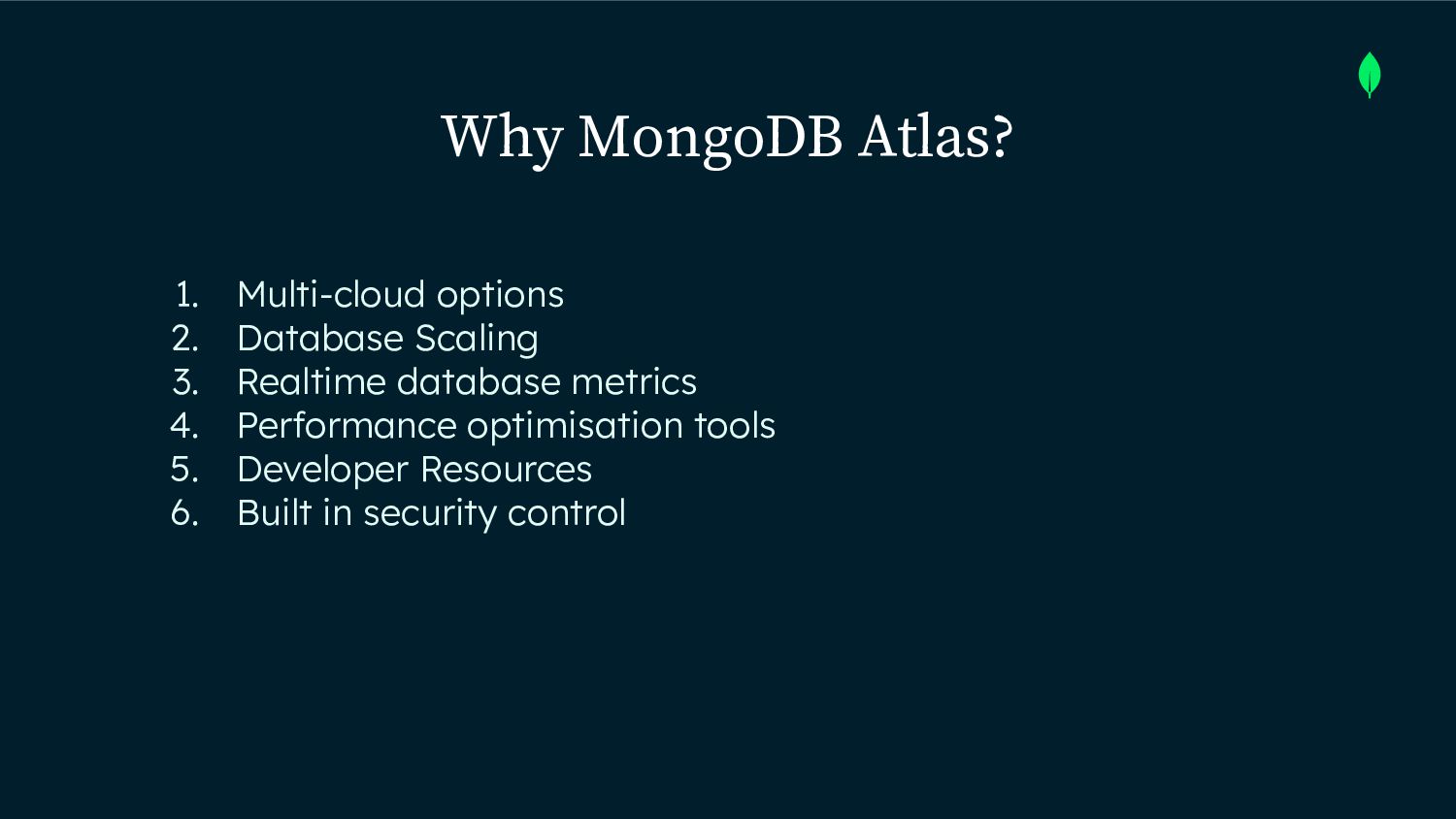 Why MongoDB Atlas?

1. Multi-cloud options
2. Database Scaling
3. Realtime database metrics
4. Performance optimisation tools
5. Developer Resources
6. Built in security control